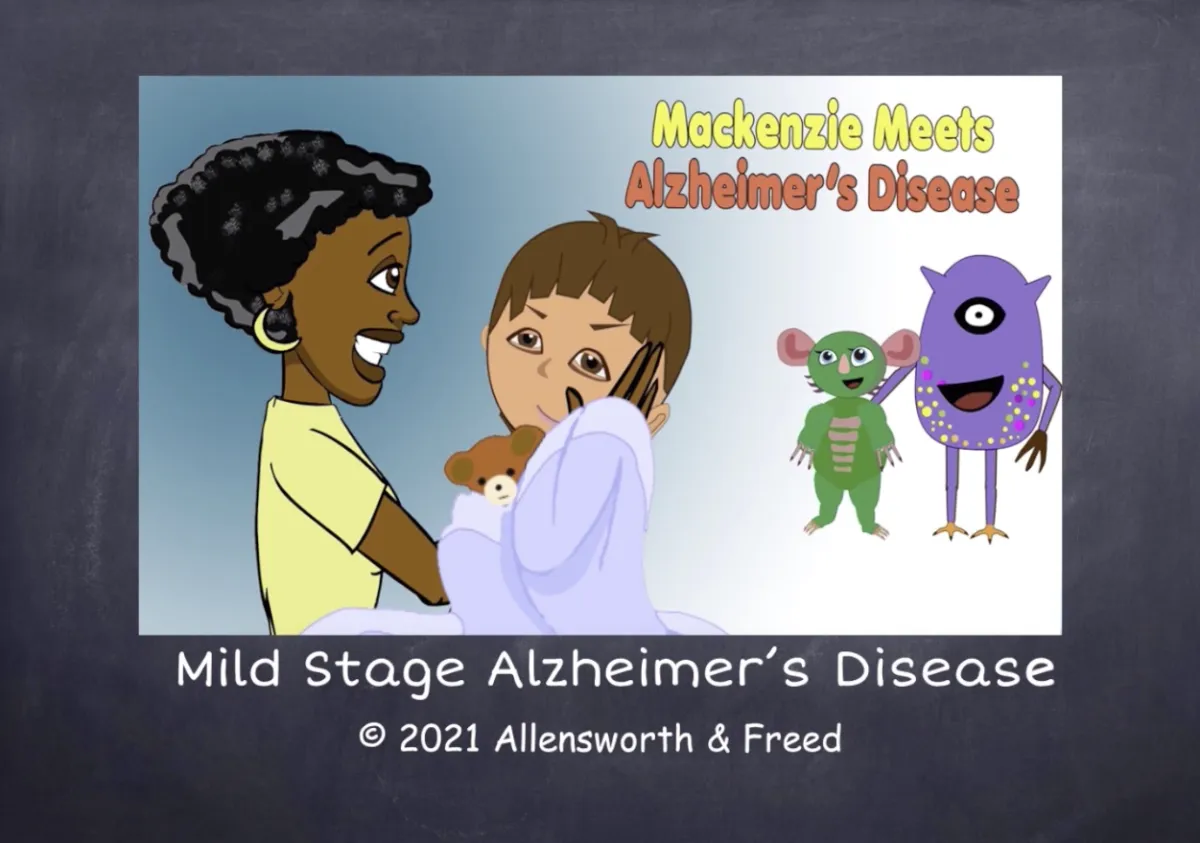 Mackenzie Meets
Alzheimer's Disease

Mild Stage Alzheimer's Disease

© 2021 Allensworth & Freed